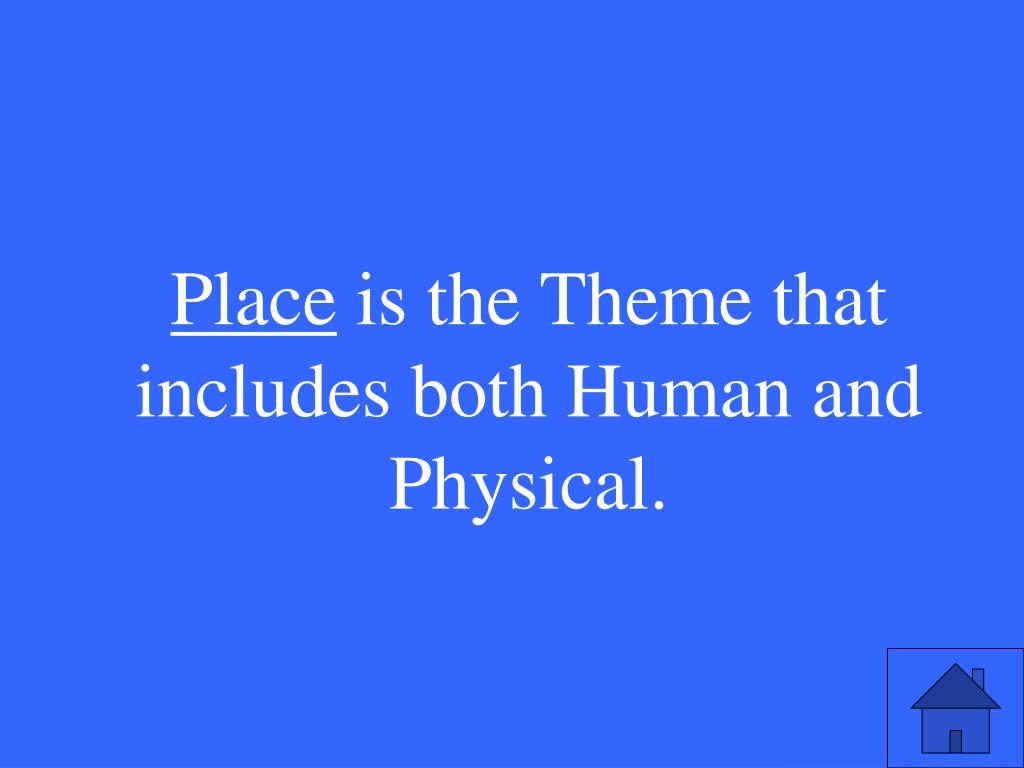 Place is the Theme that includes both Human and Physical.